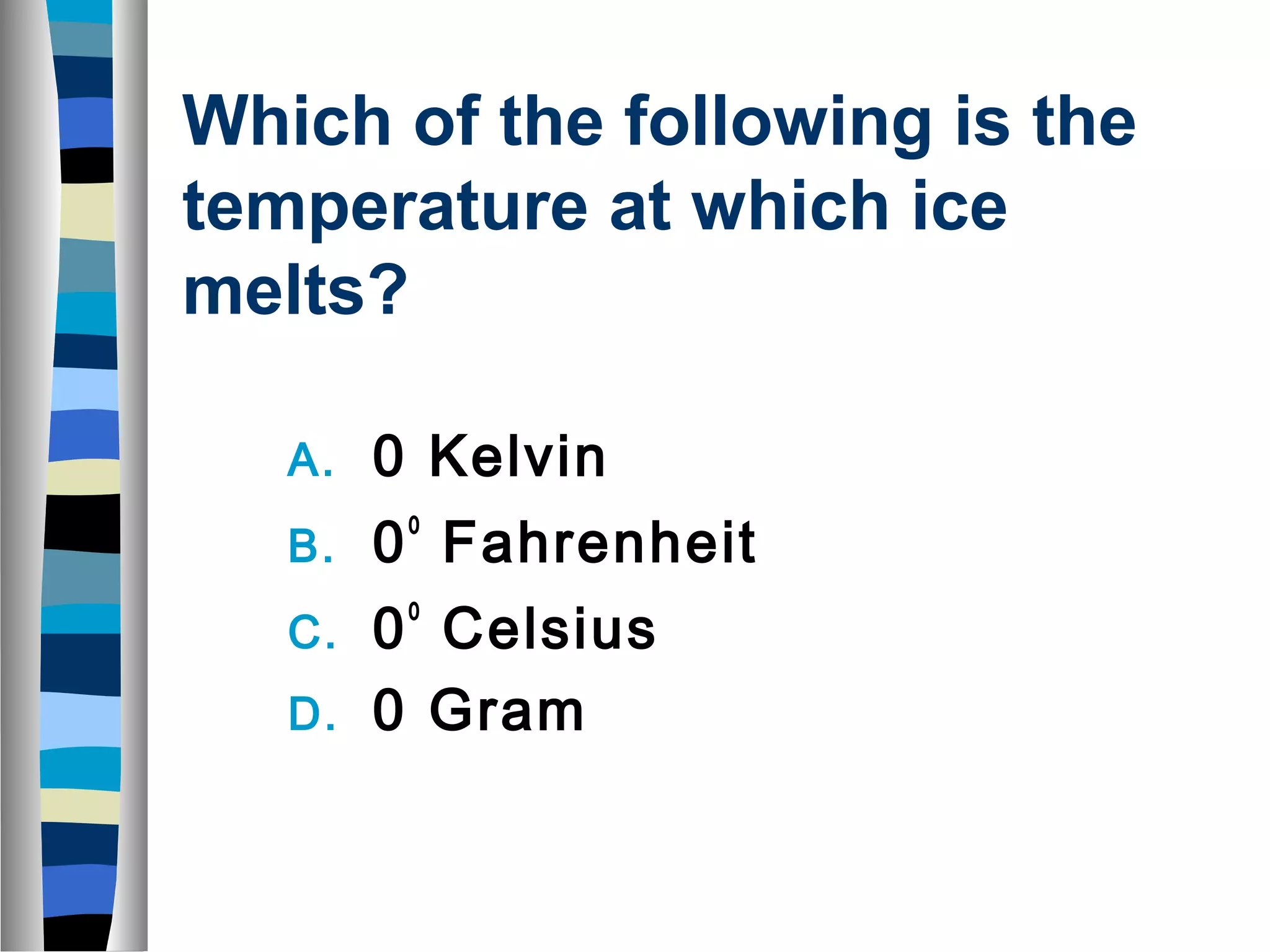 Which of the following is the temperature at which ice melts?

A. 0 Kelvin
B. $0^0$ Fahrenheit
C. $0^0$ Celsius
D. 0 Gram